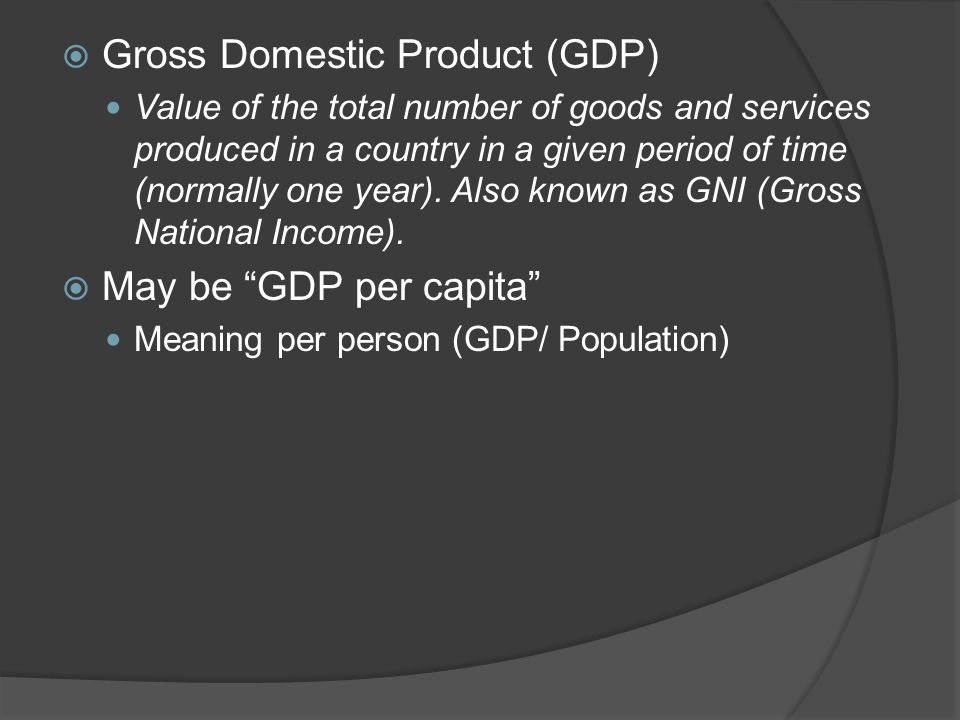 Gross Domestic Product (GDP)

Value of the total number of goods and services produced in a country in a given period of time (normally one year). Also known as GNI (Gross National Income).

May be “GDP per capita”

Meaning per person (GDP/ Population)